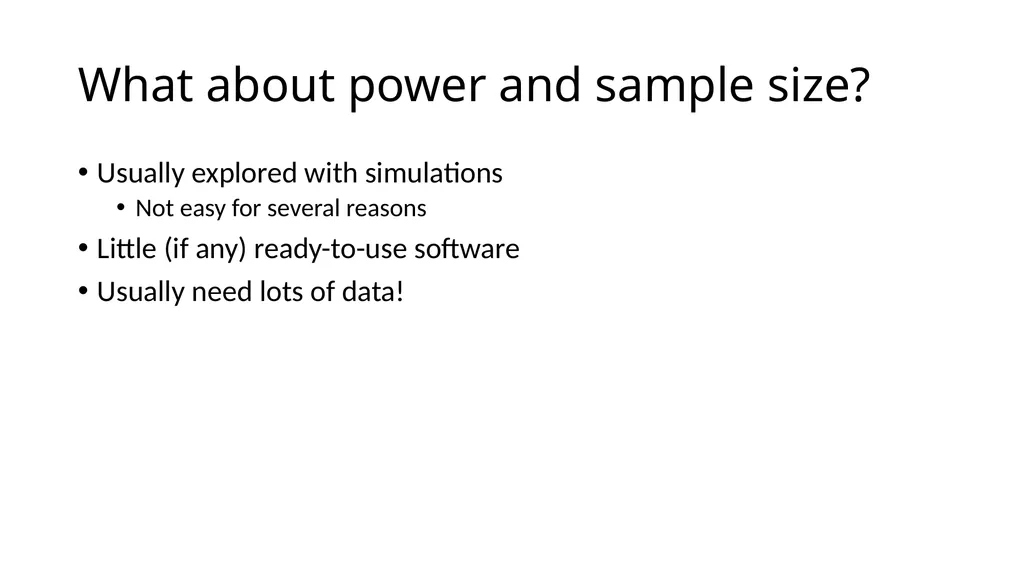 What about power and sample size?

• Usually explored with simulations
• Not easy for several reasons
• Little (if any) ready-to-use software
• Usually need lots of data!